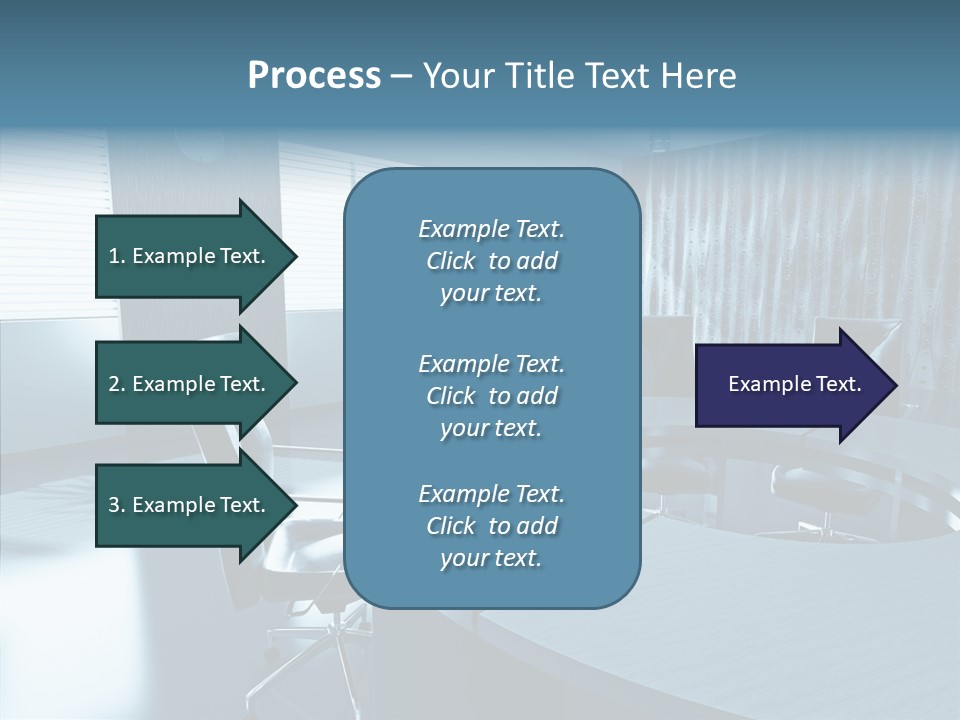 Process – Your Title Text Here

1. Example Text.

2. Example Text.

3. Example Text.

Example Text.
Click to add
your text.

Example Text.
Click to add
your text.

Example Text.
Click to add
your text.

Example Text.